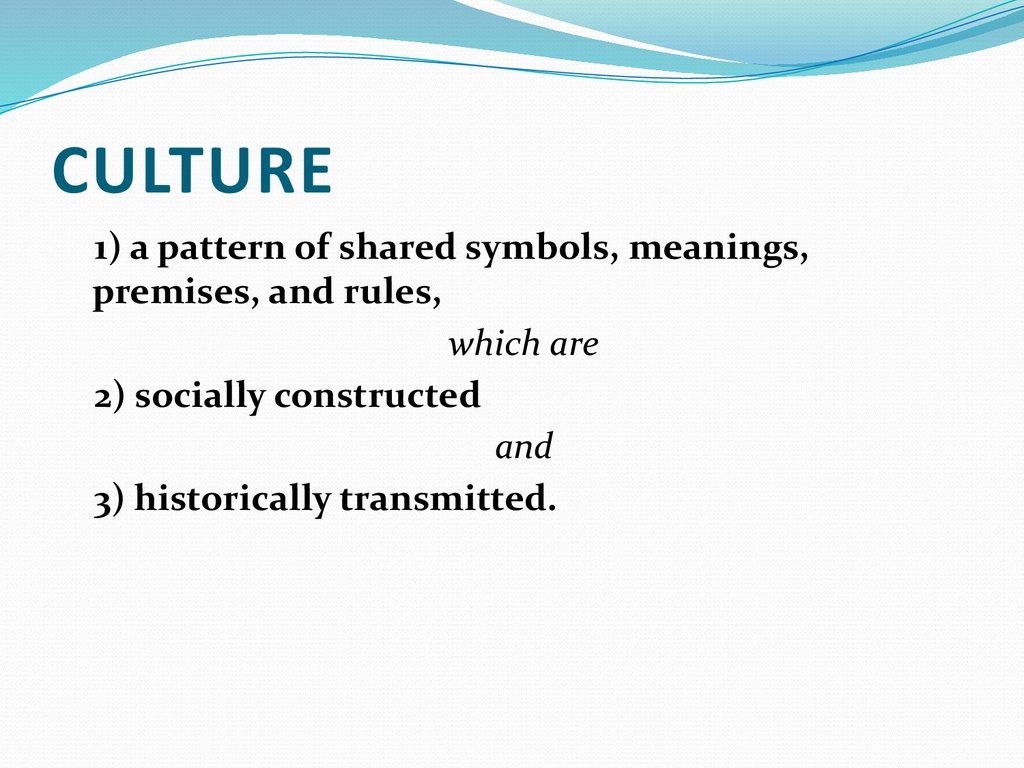 CULTURE

1) a pattern of shared symbols, meanings, premises, and rules,

which are

2) socially constructed

and

3) historically transmitted.